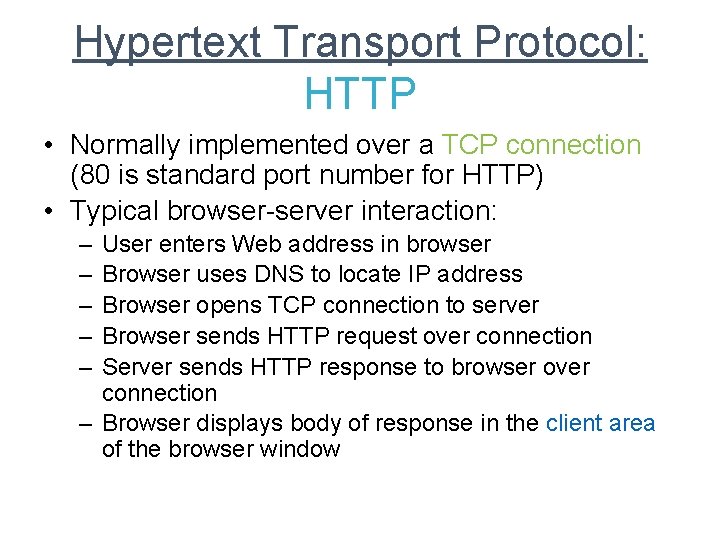 Hypertext Transport Protocol: HTTP

• Normally implemented over a TCP connection (80 is standard port number for HTTP)
• Typical browser-server interaction:
– User enters Web address in browser
– Browser uses DNS to locate IP address
– Browser opens TCP connection to server
– Browser sends HTTP request over connection
– Server sends HTTP response to browser over connection
– Browser displays body of response in the client area of the browser window